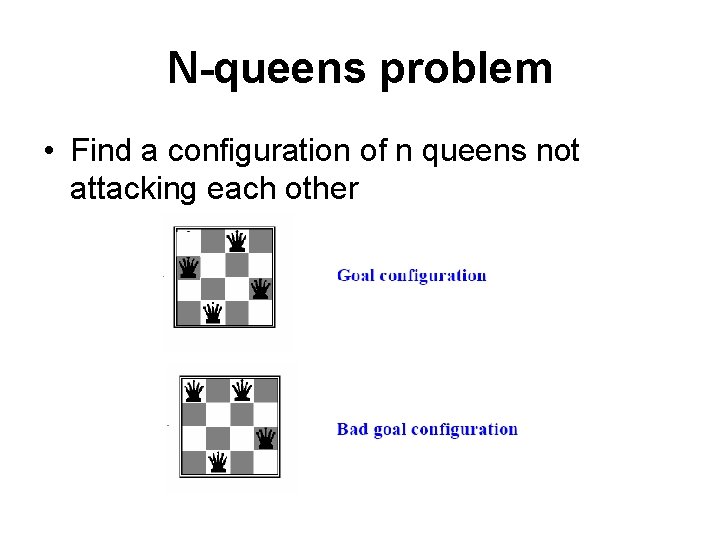 N-queens problem

• Find a configuration of n queens not attacking each other

Goal configuration

Bad goal configuration